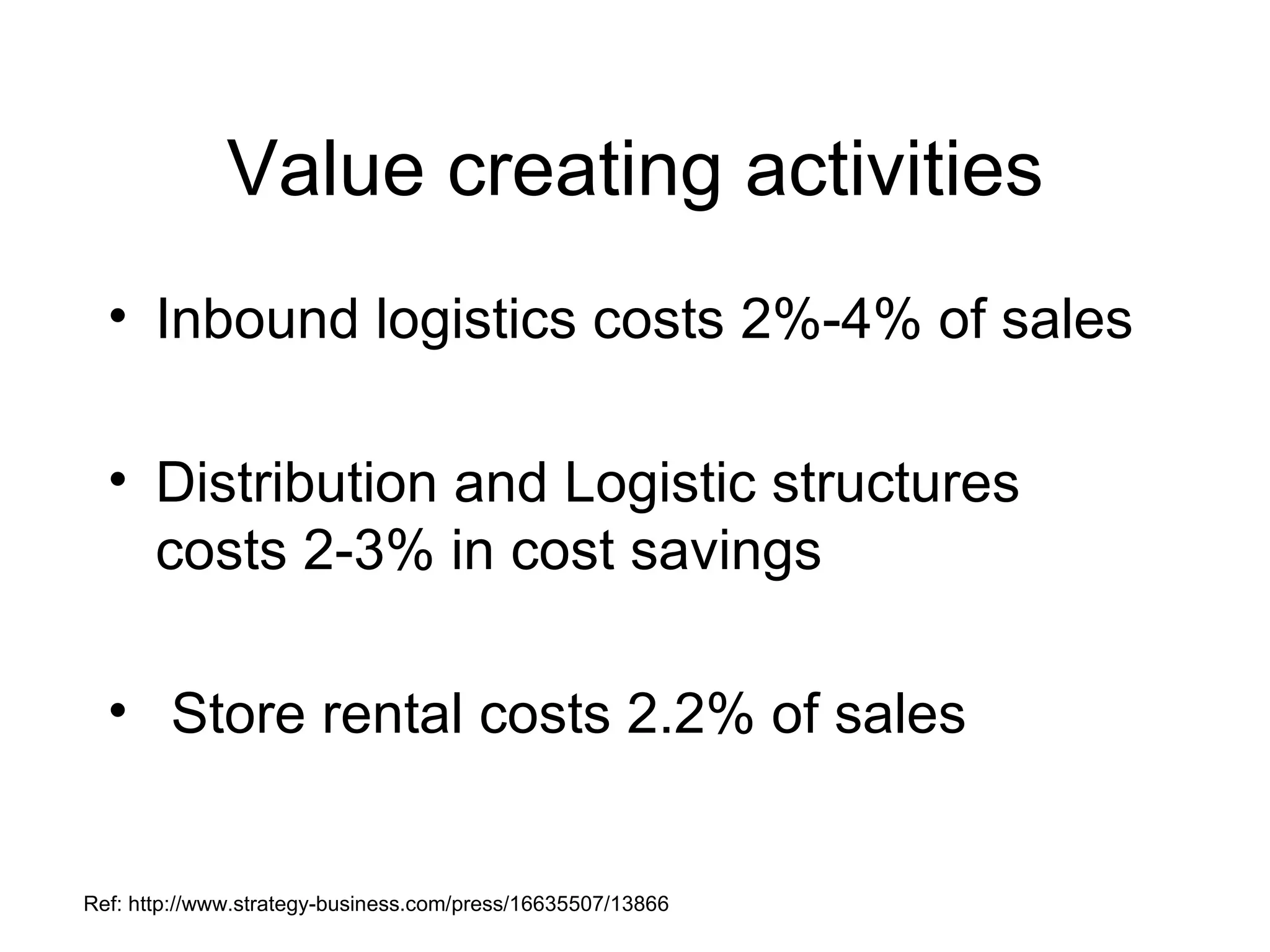 Value creating activities

• Inbound logistics costs 2%-4% of sales

• Distribution and Logistic structures costs 2-3% in cost savings

• Store rental costs 2.2% of sales

Ref: http://www.strategy-business.com/press/16635507/13866